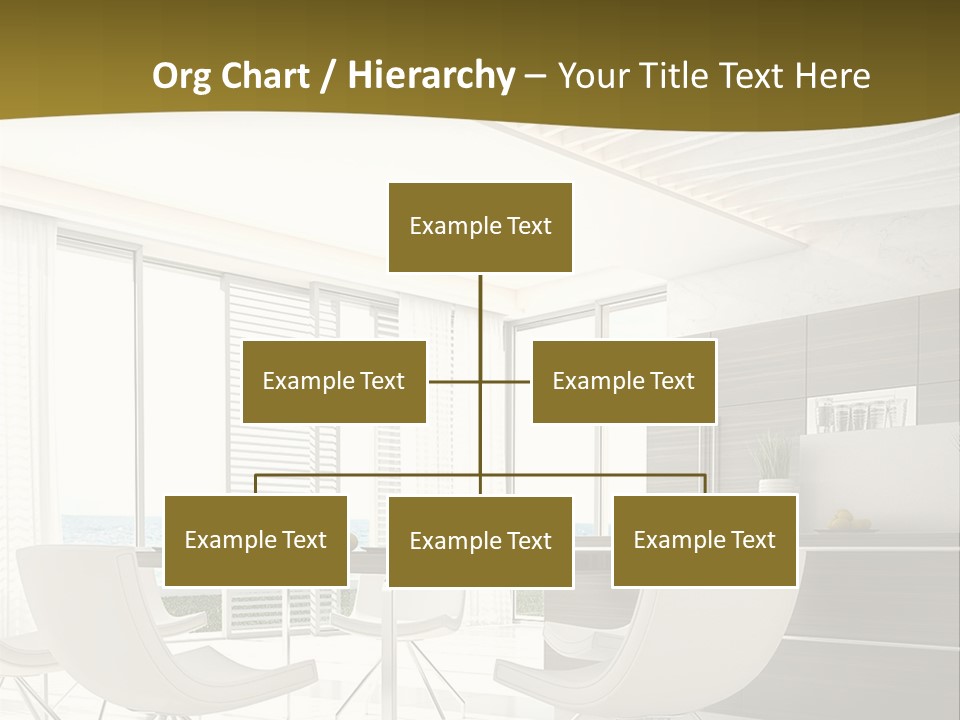 Org Chart / Hierarchy – Your Title Text Here

Example Text

Example Text

Example Text

Example Text

Example Text

Example Text